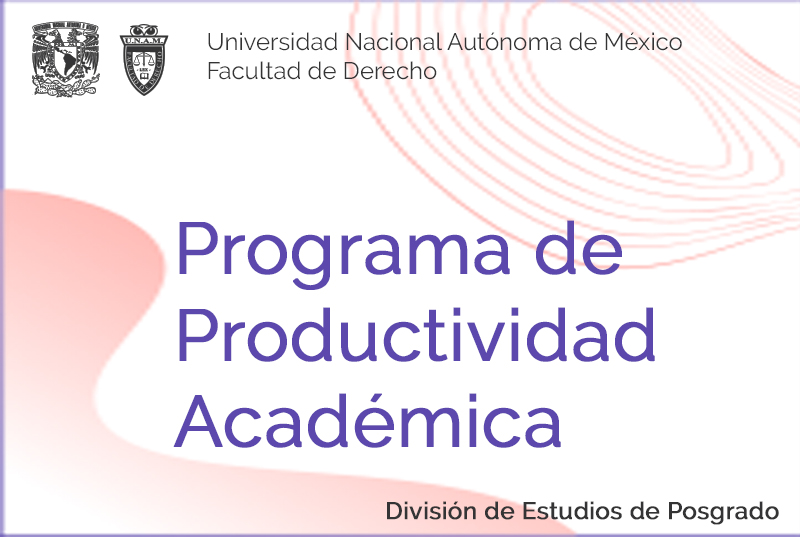 U.N.A.M.

Universidad Nacional Autónoma de México
Facultad de Derecho

Programa de Productividad Académica

División de Estudios de Posgrado